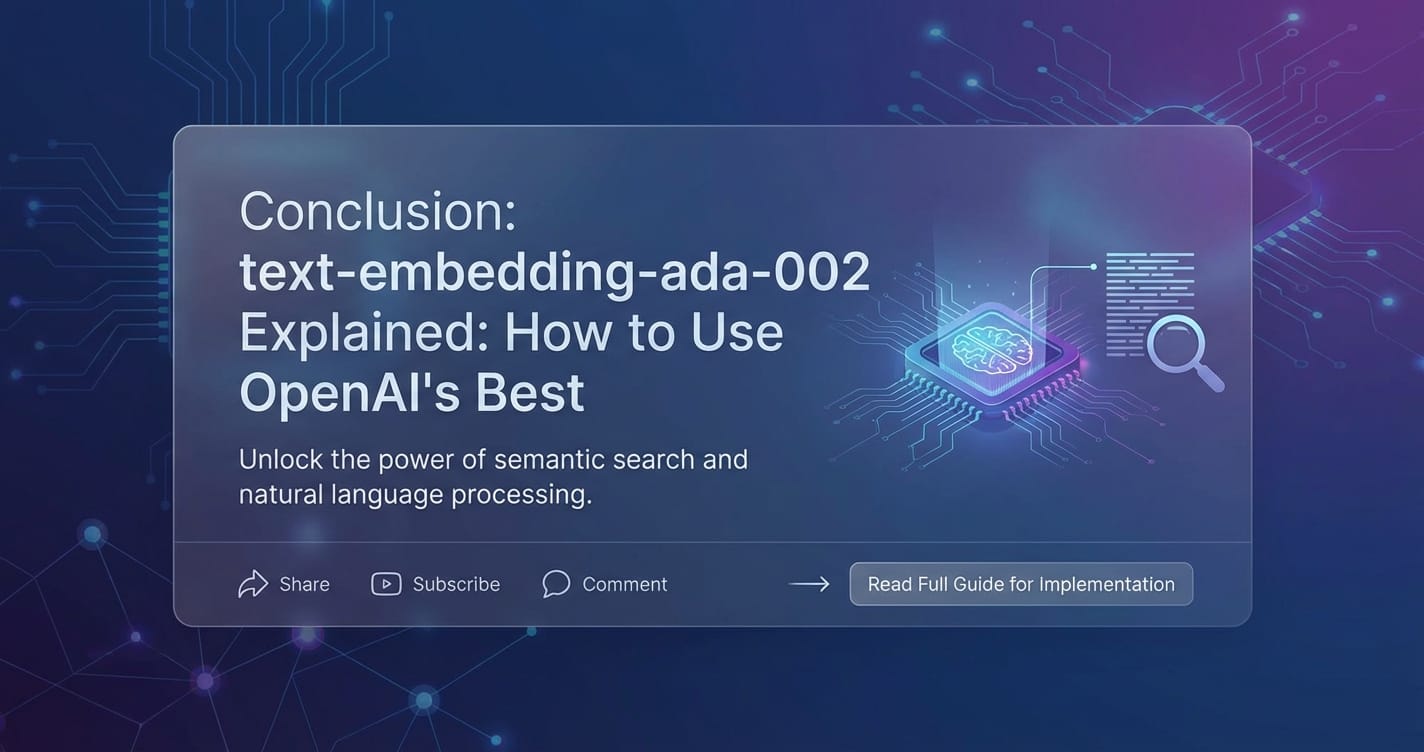 Conclusion:
text-embedding-ada-002 Explained: How to Use OpenAI's Best

Unlock the power of semantic search and natural language processing.

Share Subscribe Comment

Read Full Guide for Implementation